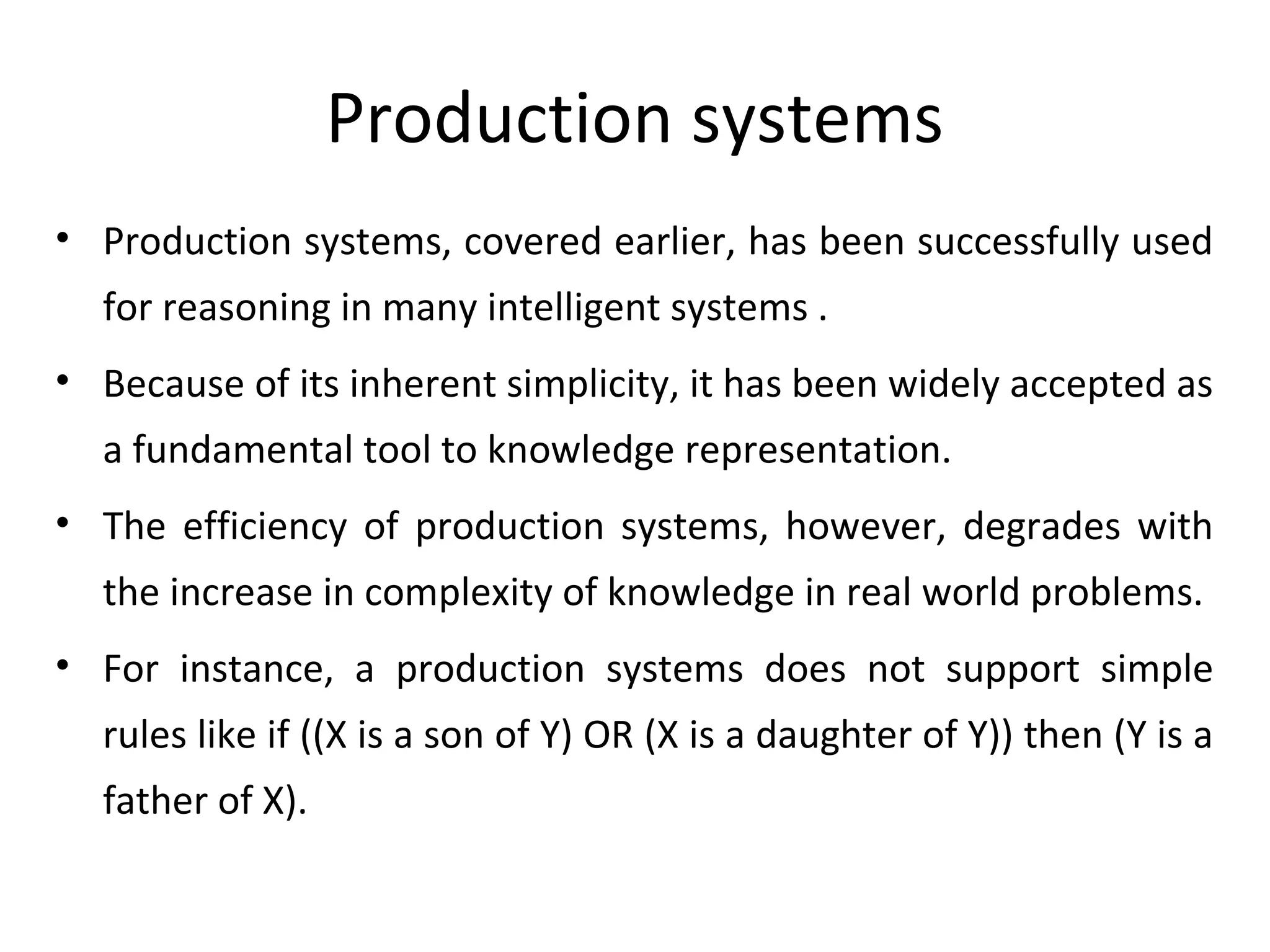 Production systems

• Production systems, covered earlier, has been successfully used for reasoning in many intelligent systems .

• Because of its inherent simplicity, it has been widely accepted as a fundamental tool to knowledge representation.

• The efficiency of production systems, however, degrades with the increase in complexity of knowledge in real world problems.

• For instance, a production systems does not support simple rules like if ((X is a son of Y) OR (X is a daughter of Y)) then (Y is a father of X).